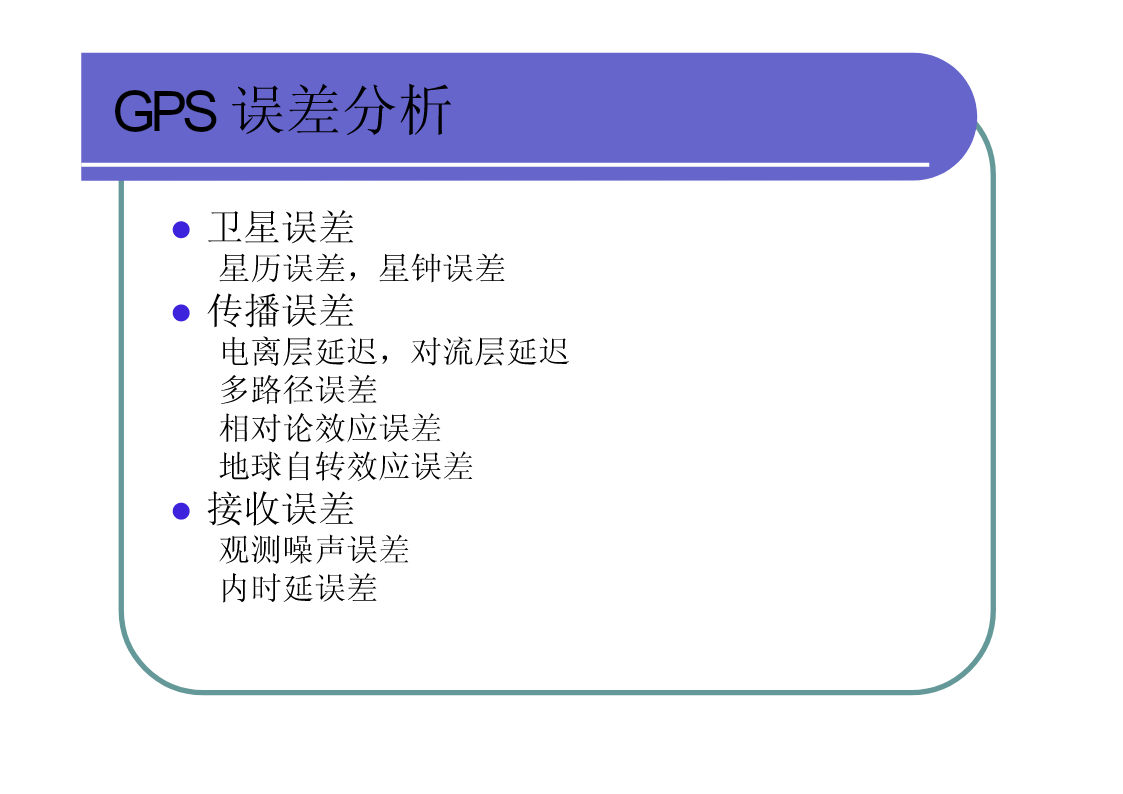 GPS 误差分析

- 卫星误差
  星历误差，星钟误差
- 传播误差
  电离层延迟，对流层延迟
  多路径误差
  相对论效应误差
  地球自转效应误差
- 接收误差
  观测噪声误差
  内时延误差